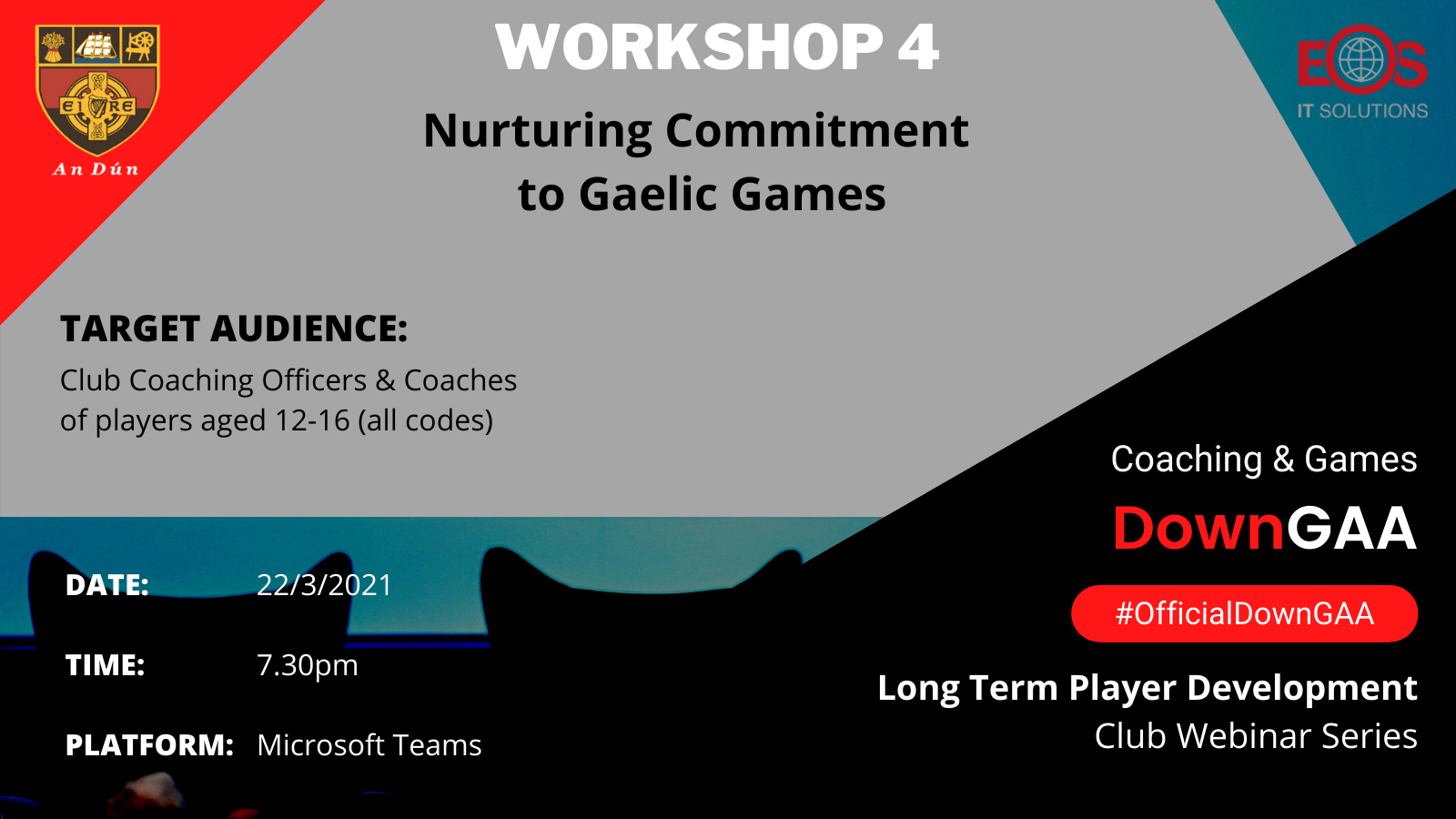 EIRE
An Dún

WORKSHOP 4

Nurturing Commitment to Gaelic Games

EOS
IT SOLUTIONS

TARGET AUDIENCE:
Club Coaching Officers & Coaches of players aged 12-16 (all codes)

DATE: 22/3/2021

TIME: 7.30pm

PLATFORM: Microsoft Teams

Coaching & Games
DownGAA
#OfficialDownGAA

Long Term Player Development
Club Webinar Series